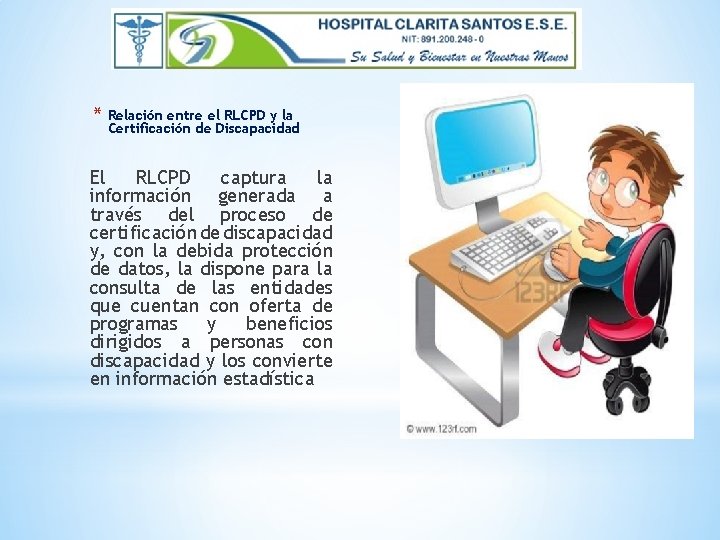 HOSPITAL CLARITA SANTOS E.S.E.
NIT: 891.200.248 - 0
Su Salud y Bienestar en Nuestras Manos

* Relación entre el RLCPD y la Certificación de Discapacidad

El RLCPD captura la información generada a través del proceso de certificación de discapacidad y, con la debida protección de datos, la dispone para la consulta de las entidades que cuentan con oferta de programas y beneficios dirigidos a personas con discapacidad y los convierte en información estadística

123RF

© www.123rf.com